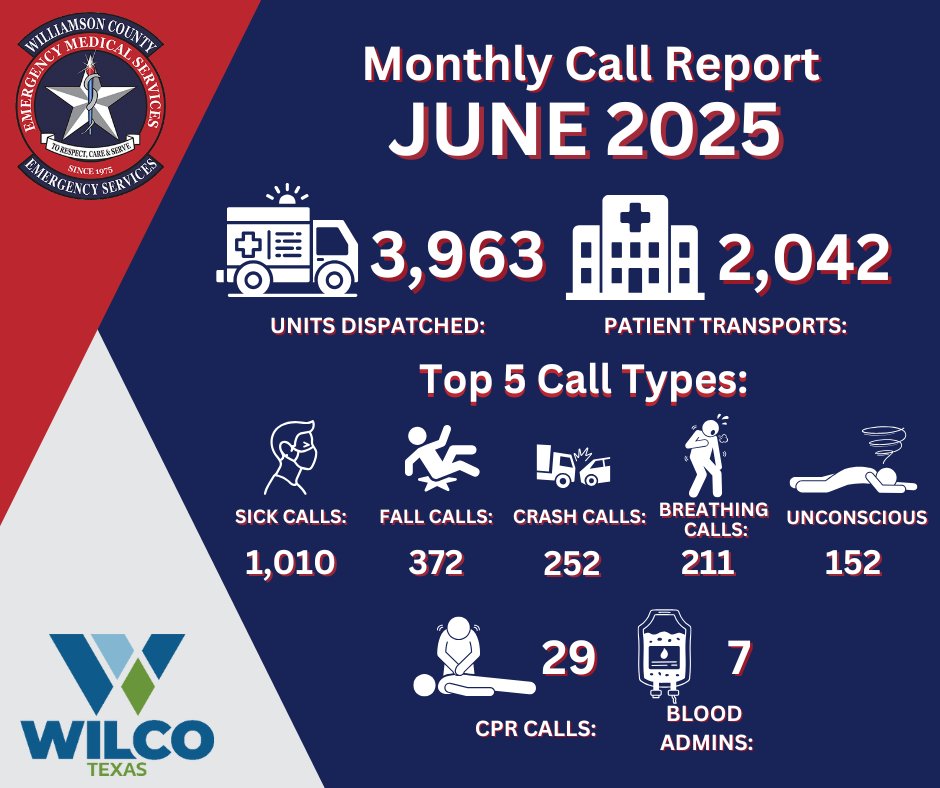 WILLIAMSON COUNTY
EMERGENCY MEDICAL SERVICES
TO RESPECT, CARE & SERVE
SINCE 1975
EMERGENCY SERVICES

Monthly Call Report
JUNE 2025

3,963
UNITS DISPATCHED:

2,042
PATIENT TRANSPORTS:

Top 5 Call Types:

SICK CALLS:
1,010

FALL CALLS:
372

CRASH CALLS:
252

BREATHING CALLS:
211

UNCONSCIOUS
152

29
CPR CALLS:

7
BLOOD ADMINS:

WILCO
TEXAS